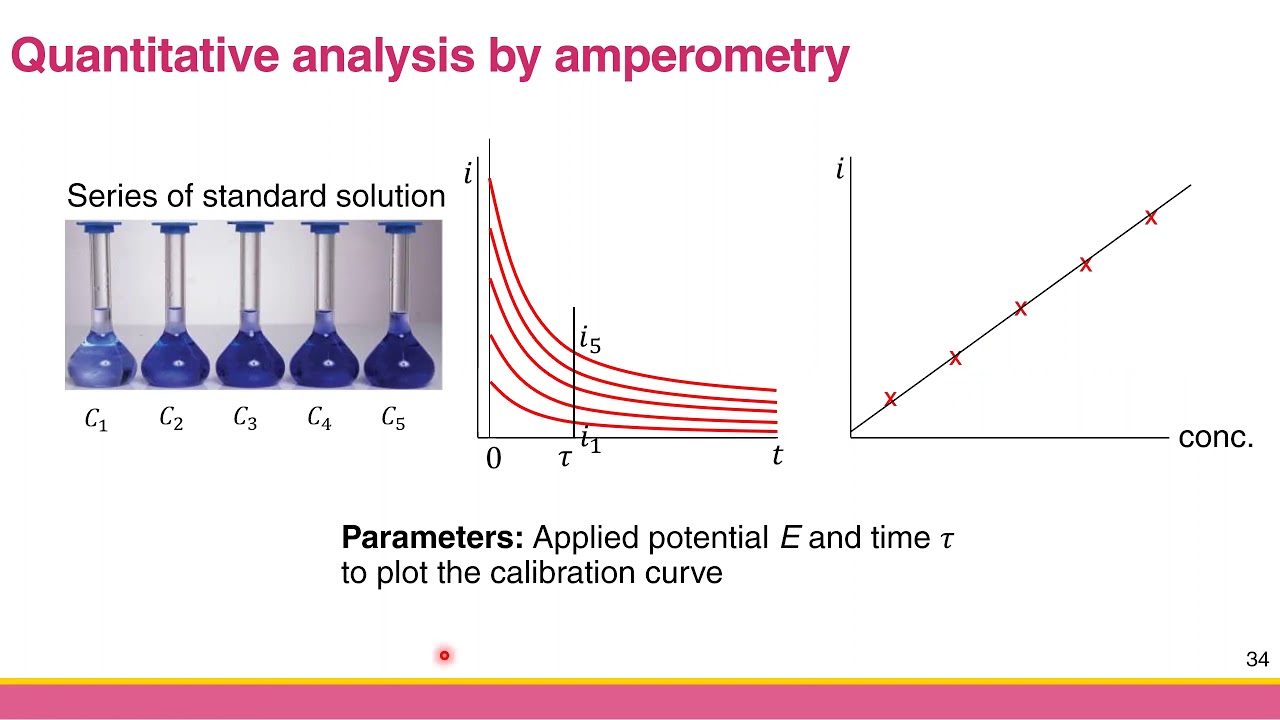 Quantitative analysis by amperometry

Series of standard solution

$C_1$ $C_2$ $C_3$ $C_4$ $C_5$

$i$

$i_5$

$i_1$

0 $\tau$ $t$

$i$

x x x x x

conc.

**Parameters:** Applied potential $E$ and time $\tau$ to plot the calibration curve

34